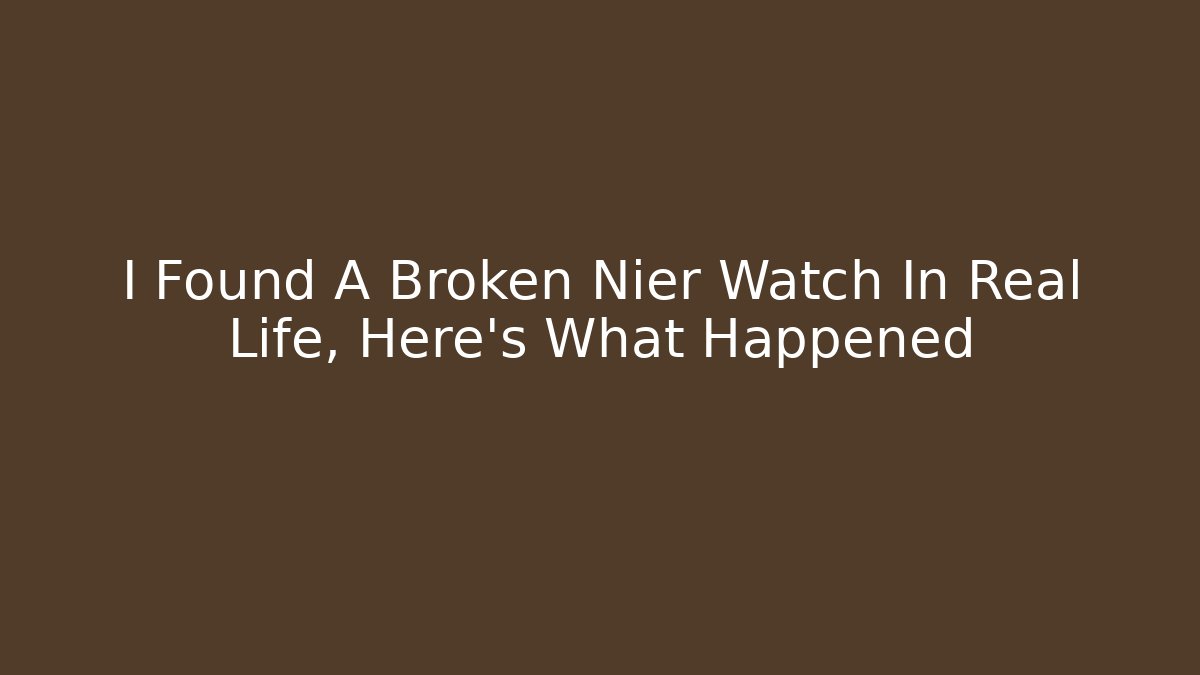 I Found A Broken Nier Watch In Real Life, Here's What Happened